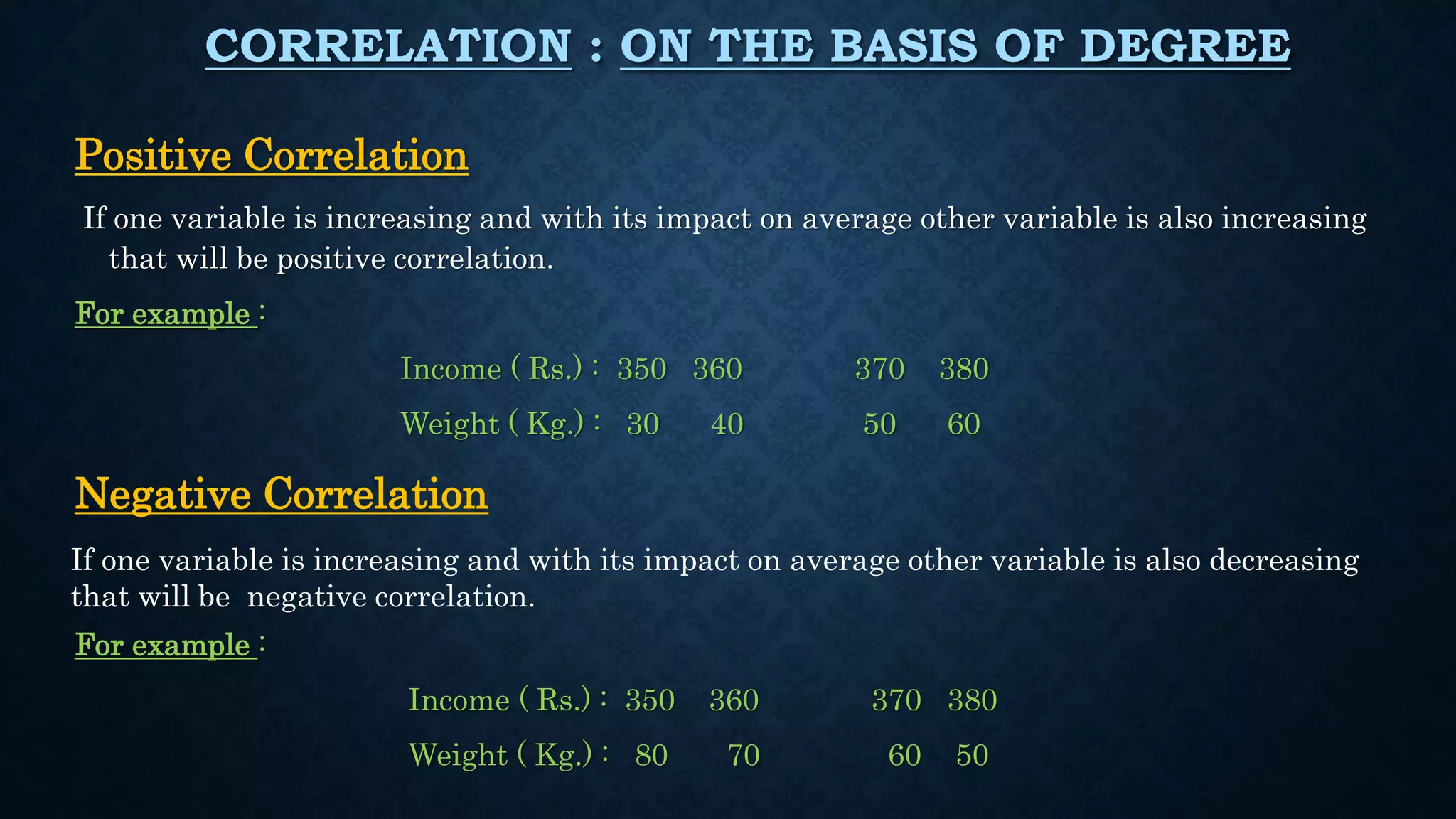 CORRELATION : ON THE BASIS OF DEGREE

Positive Correlation

If one variable is increasing and with its impact on average other variable is also increasing that will be positive correlation.

For example :

Income ( Rs.) : 350 360 370 380

Weight ( Kg.) : 30 40 50 60

Negative Correlation

If one variable is increasing and with its impact on average other variable is also decreasing that will be negative correlation.

For example :

Income ( Rs.) : 350 360 370 380

Weight ( Kg.) : 80 70 60 50